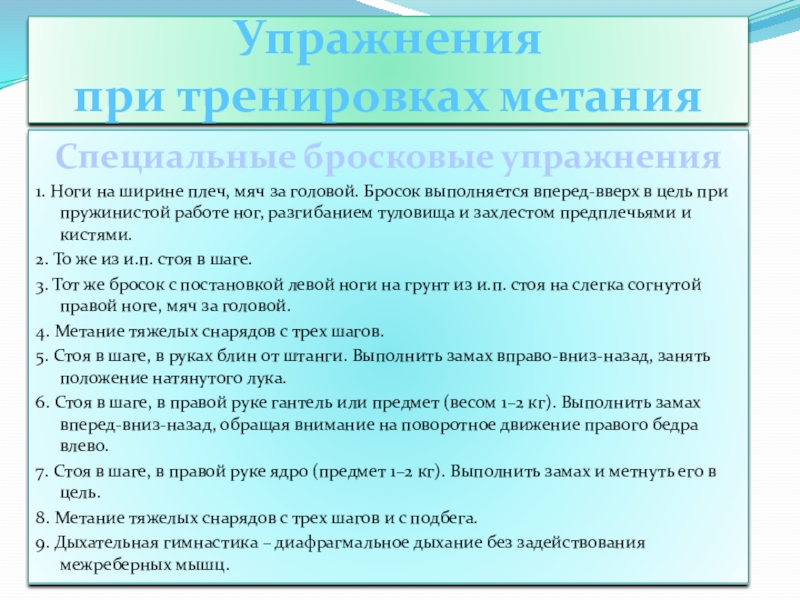 Упражнения
при тренировках метания

Специальные бросковые упражнения

1. Ноги на ширине плеч, мяч за головой. Бросок выполняется вперед-вверх в цель при пружинистой работе ног, разгибанием туловища и захлестом предплечьями и кистями.

2. То же из и.п. стоя в шаге.

3. Тот же бросок с постановкой левой ноги на грунт из и.п. стоя на слегка согнутой правой ноге, мяч за головой.

4. Метание тяжелых снарядов с трех шагов.

5. Стоя в шаге, в руках блин от штанги. Выполнить замах вправо-вниз-назад, занять положение натянутого лука.

6. Стоя в шаге, в правой руке гантель или предмет (весом 1–2 кг). Выполнить замах вперед-вниз-назад, обращая внимание на поворотное движение правого бедра влево.

7. Стоя в шаге, в правой руке ядро (предмет 1–2 кг). Выполнить замах и метнуть его в цель.

8. Метание тяжелых снарядов с трех шагов и с подбега.

9. Дыхательная гимнастика – диафрагмальное дыхание без задействования межреберных мышц.